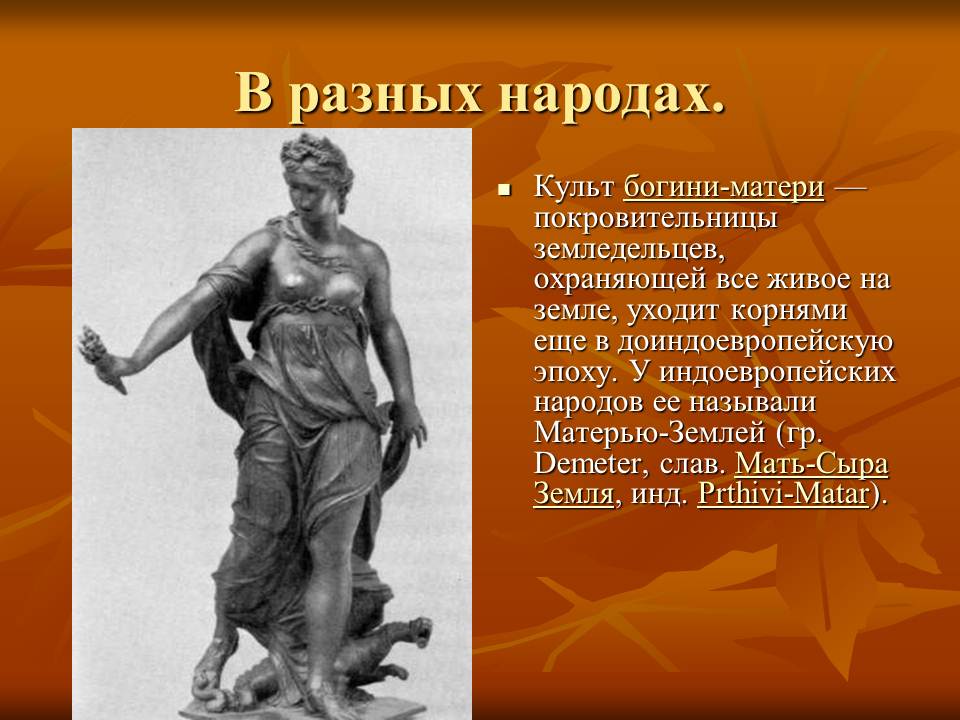 В разных народах.

▪ Культ богини-матери — покровительницы земледельцев, охраняющей все живое на земле, уходит корнями еще в доиндоевропейскую эпоху. У индоевропейских народов ее называли Матерью-Землей (гр. Demeter, слав. Мать-Сыра Земля, инд. Prthivi-Matar).